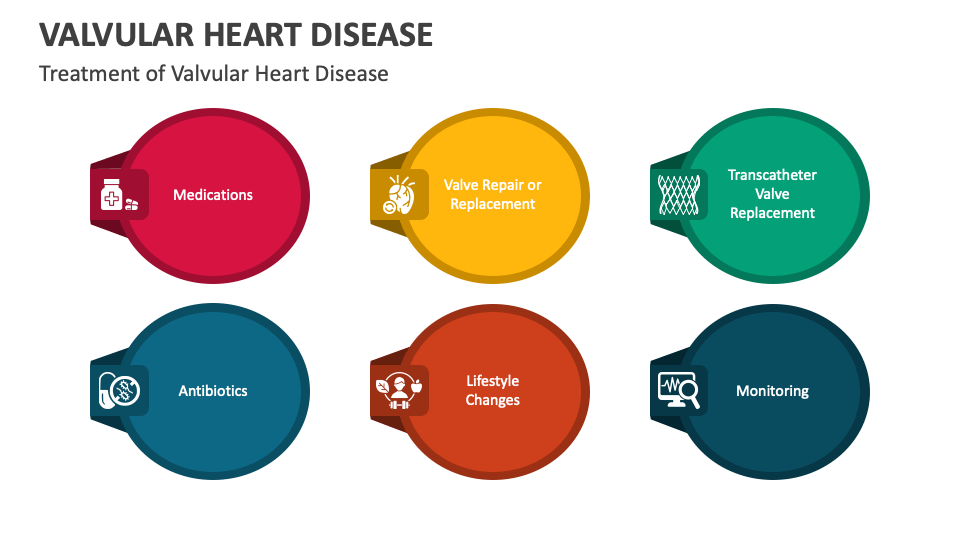 VALVULAR HEART DISEASE

Treatment of Valvular Heart Disease

Medications

Valve Repair or Replacement

Transcatheter Valve Replacement

Antibiotics

Lifestyle Changes

Monitoring